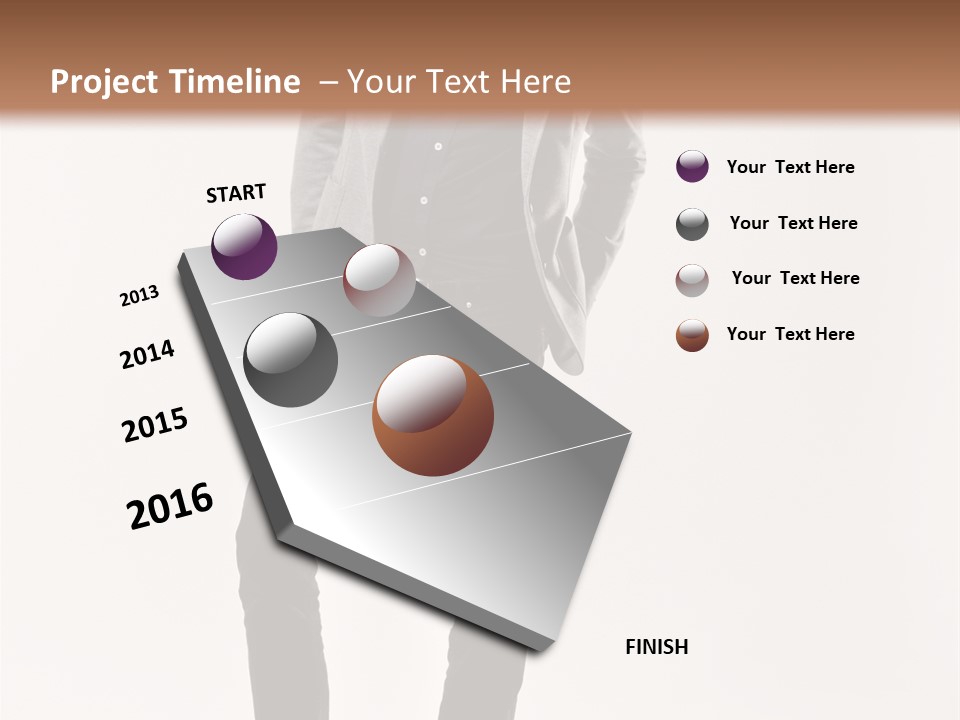 Project Timeline – Your Text Here

START

2013

2014

2015

2016

FINISH

Your Text Here

Your Text Here

Your Text Here

Your Text Here